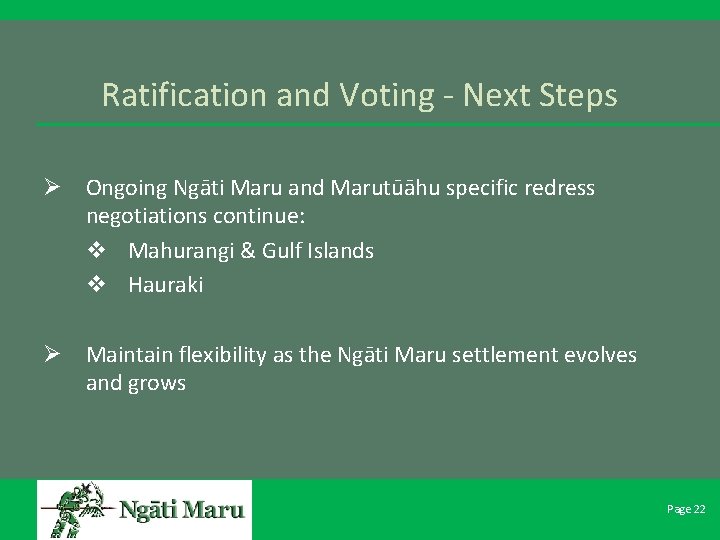 Ratification and Voting - Next Steps

➢ Ongoing Ngāti Maru and Marutūāhu specific redress negotiations continue:

❖ Mahurangi & Gulf Islands

❖ Hauraki

➢ Maintain flexibility as the Ngāti Maru settlement evolves and grows

Ngāti Maru

Page 22